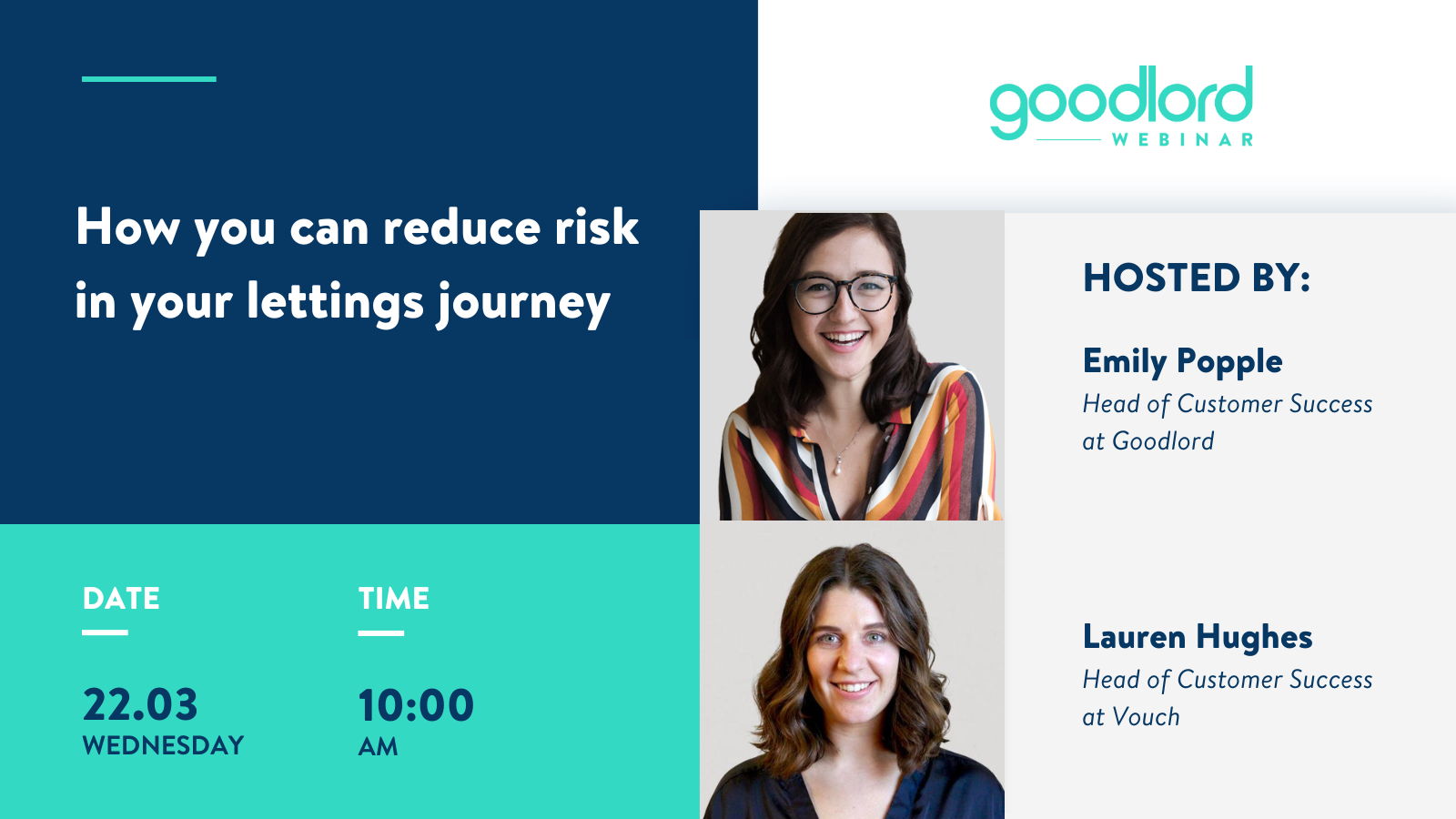 How you can reduce risk in your lettings journey

goodlord
WEBINAR

HOSTED BY:

Emily Popple
Head of Customer Success at Goodlord

Lauren Hughes
Head of Customer Success at Vouch

DATE
22.03
WEDNESDAY

TIME
10:00
AM